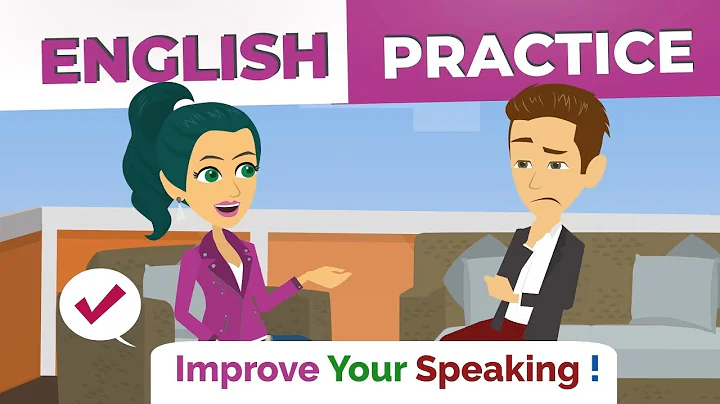 ENGLISH PRACTICE

Improve Your Speaking !